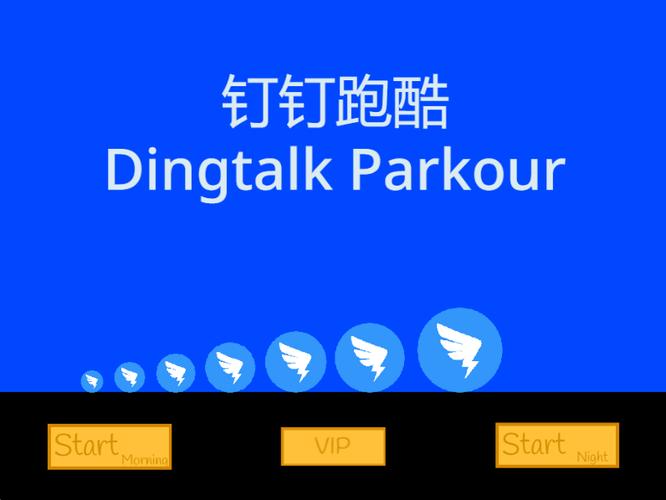 钉钉跑酷
Dingtalk Parkour

Start Morning

VIP

Start Night